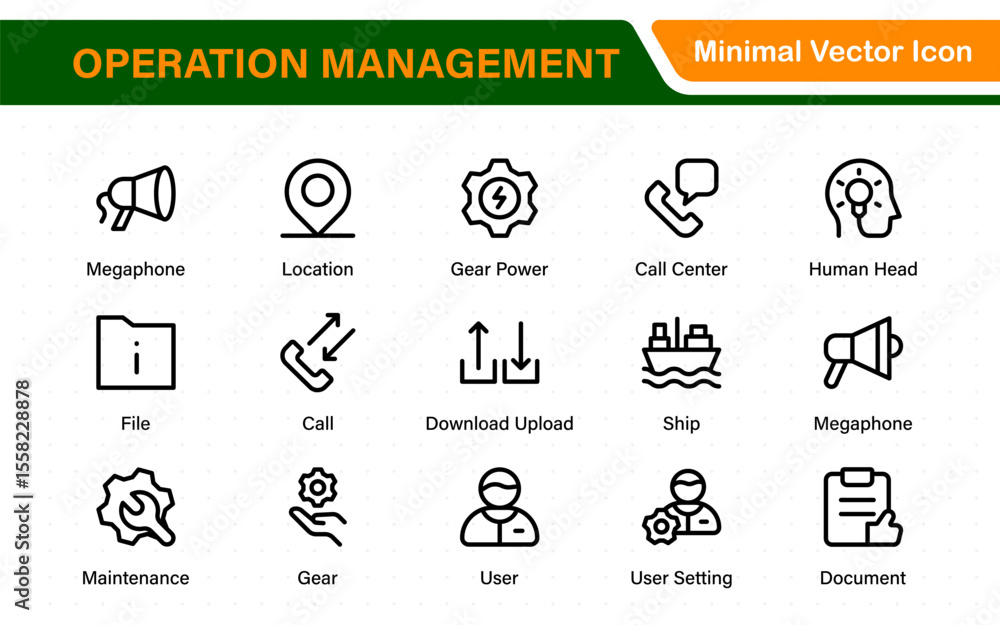 OPERATION MANAGEMENT

Minimal Vector Icon

Megaphone

Location

Gear Power

Call Center

Human Head

File

Call

Download Upload

Ship

Megaphone

Maintenance

Gear

User

User Setting

Document

Adobe Stock | #1558228878